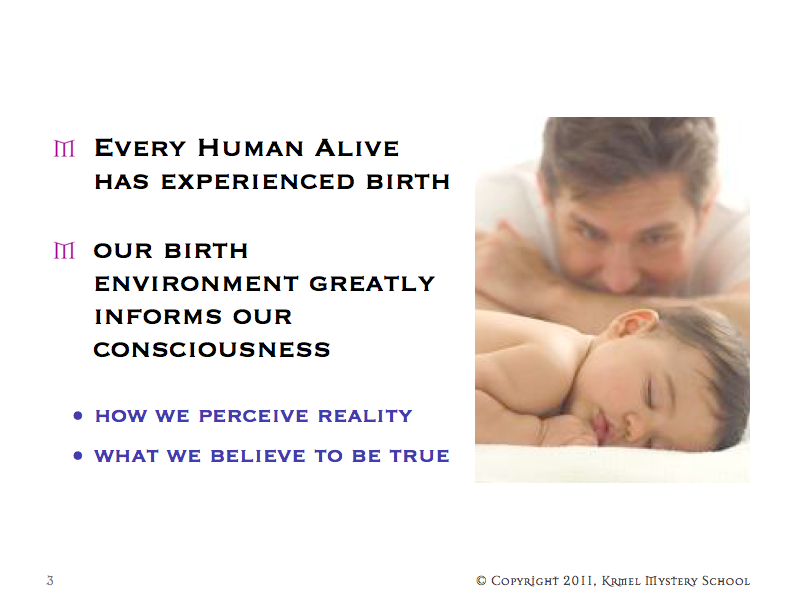 Every Human Alive has experienced birth

our birth environment greatly informs our consciousness

• how we perceive reality

• what we believe to be true

3

© Copyright 2011, Krmel Mystery School